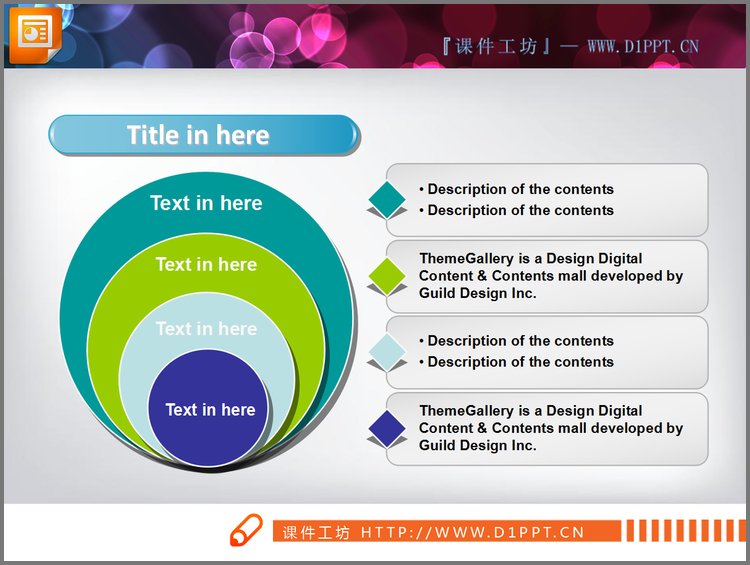 『课件工坊』— WWW.D1PPT.CN

Title in here

Text in here

Text in here

Text in here

Text in here

• Description of the contents
• Description of the contents

ThemeGallery is a Design Digital Content & Contents mall developed by Guild Design Inc.

• Description of the contents
• Description of the contents

ThemeGallery is a Design Digital Content & Contents mall developed by Guild Design Inc.

课件工坊 HTTP://WWW.D1PPT.CN